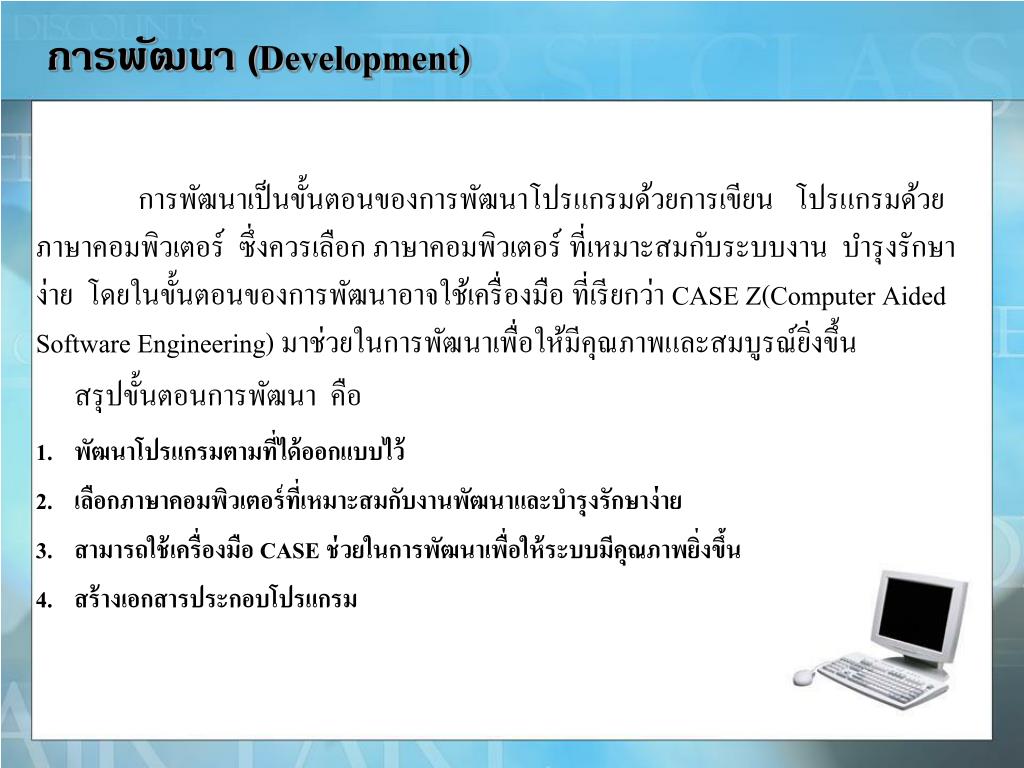 การพัฒนา (Development)

การพัฒนาเป็นขั้นตอนของการพัฒนาโปรแกรมด้วยการเขียน โปรแกรมด้วยภาษาคอมพิวเตอร์ ซึ่งควรเลือก ภาษาคอมพิวเตอร์ ที่เหมาะสมกับระบบงาน บำรุงรักษาง่าย โดยในขั้นตอนของการพัฒนาอาจใช้เครื่องมือ ที่เรียกว่า CASE Z(Computer Aided Software Engineering) มาช่วยในการพัฒนาเพื่อให้มีคุณภาพและสมบูรณ์ยิ่งขึ้น

สรุปขั้นตอนการพัฒนา คือ

1. พัฒนาโปรแกรมตามที่ได้ออกแบบไว้
2. เลือกภาษาคอมพิวเตอร์ที่เหมาะสมกับงานพัฒนาและบำรุงรักษาง่าย
3. สามารถใช้เครื่องมือ CASE ช่วยในการพัฒนาเพื่อให้ระบบมีคุณภาพยิ่งขึ้น
4. สร้างเอกสารประกอบโปรแกรม